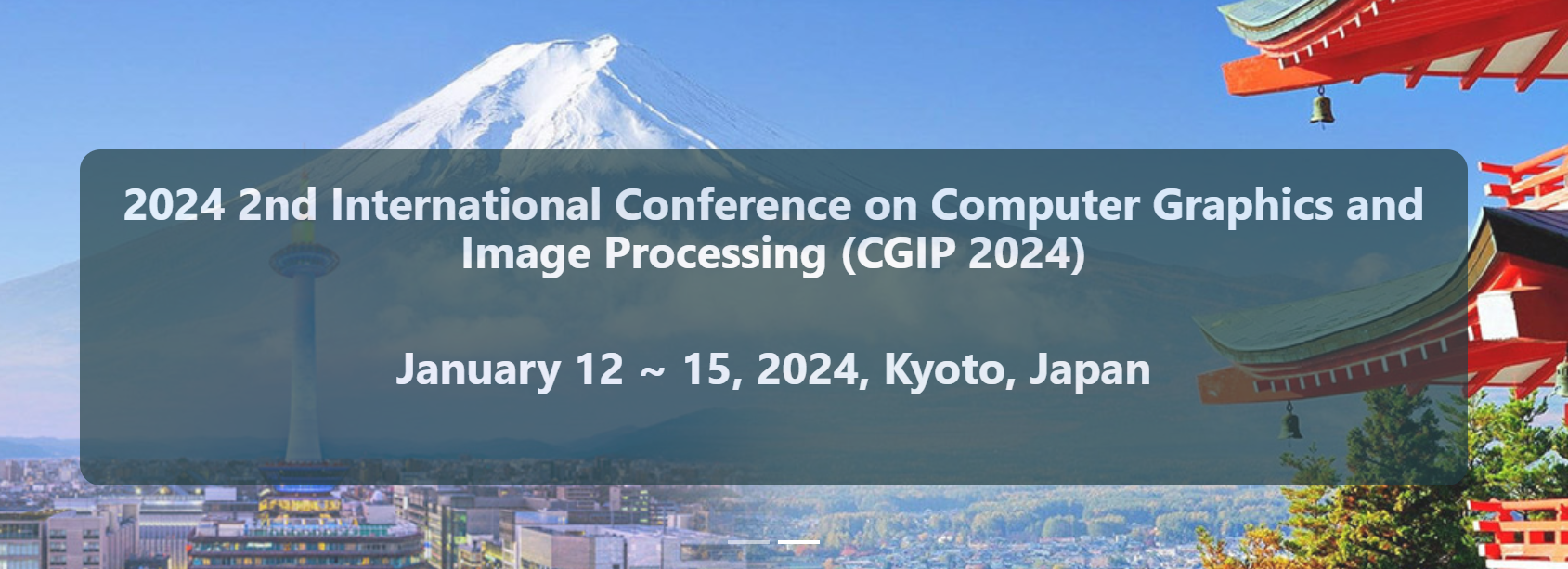 2024 2nd International Conference on Computer Graphics and Image Processing (CGIP 2024)

January 12 ~ 15, 2024, Kyoto, Japan